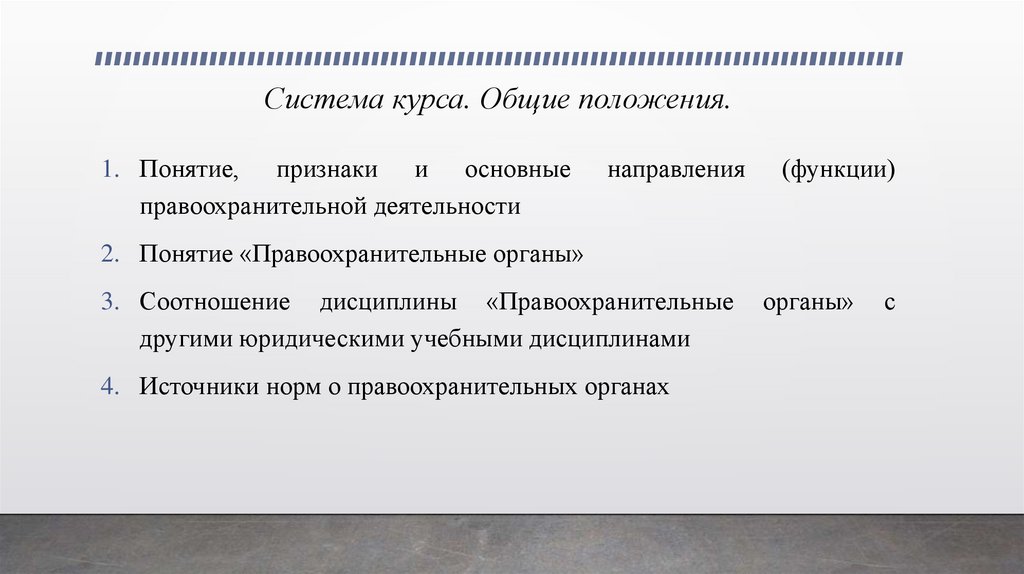 Система курса. Общие положения.

1. Понятие, признаки и основные направления (функции) правоохранительной деятельности

2. Понятие «Правоохранительные органы»

3. Соотношение дисциплины «Правоохранительные органы» с другими юридическими учебными дисциплинами

4. Источники норм о правоохранительных органах